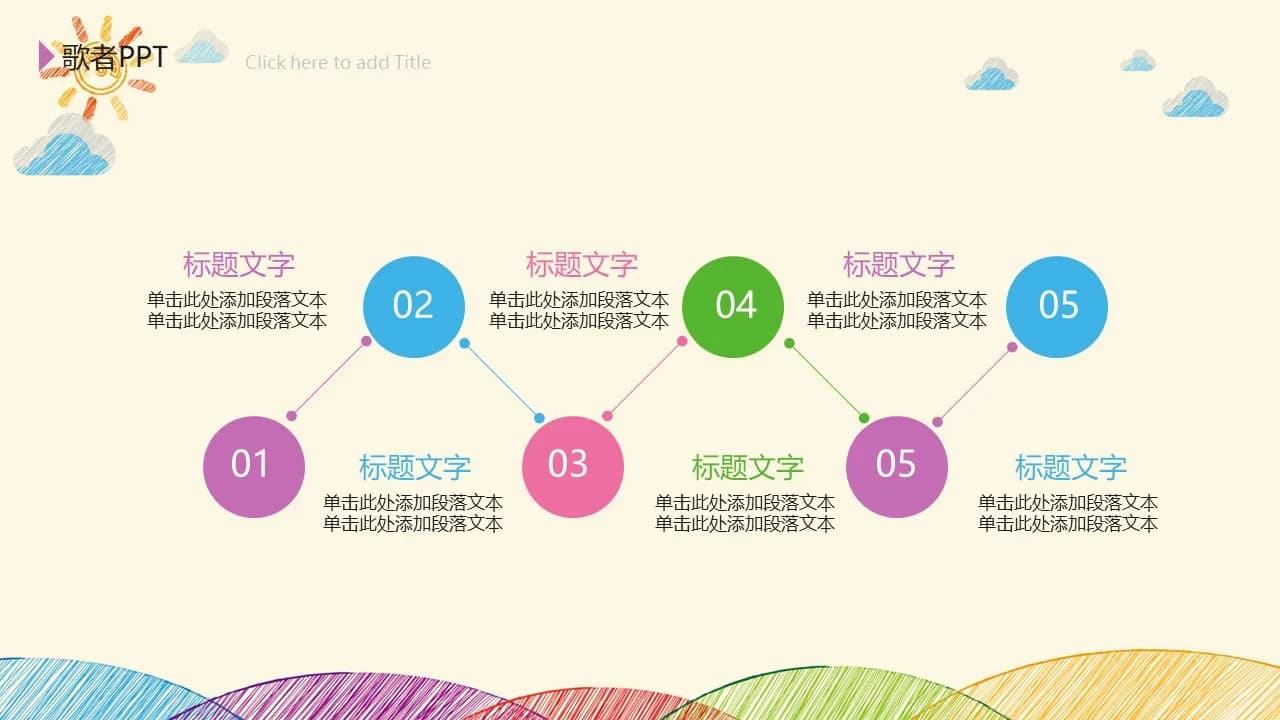 歌者PPT

Click here to add Title

标题文字
单击此处添加段落文本
单击此处添加段落文本

02

标题文字
单击此处添加段落文本
单击此处添加段落文本

04

标题文字
单击此处添加段落文本
单击此处添加段落文本

05

01

标题文字
单击此处添加段落文本
单击此处添加段落文本

03

标题文字
单击此处添加段落文本
单击此处添加段落文本

05

标题文字
单击此处添加段落文本
单击此处添加段落文本